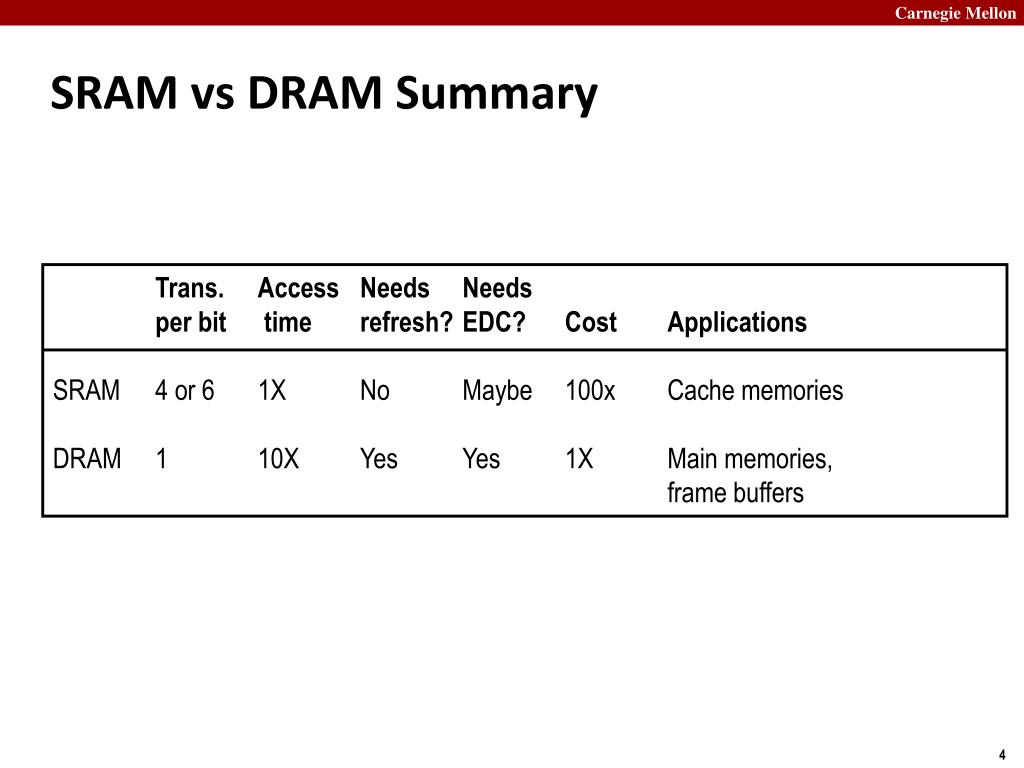 Carnegie Mellon

SRAM vs DRAM Summary

| | Trans. per bit | Access time | Needs refresh? | Needs EDC? | Cost | Applications |
|---|---|---|---|---|---|---|
| SRAM | 4 or 6 | 1X | No | Maybe | 100x | Cache memories |
| DRAM | 1 | 10X | Yes | Yes | 1X | Main memories, frame buffers |

4